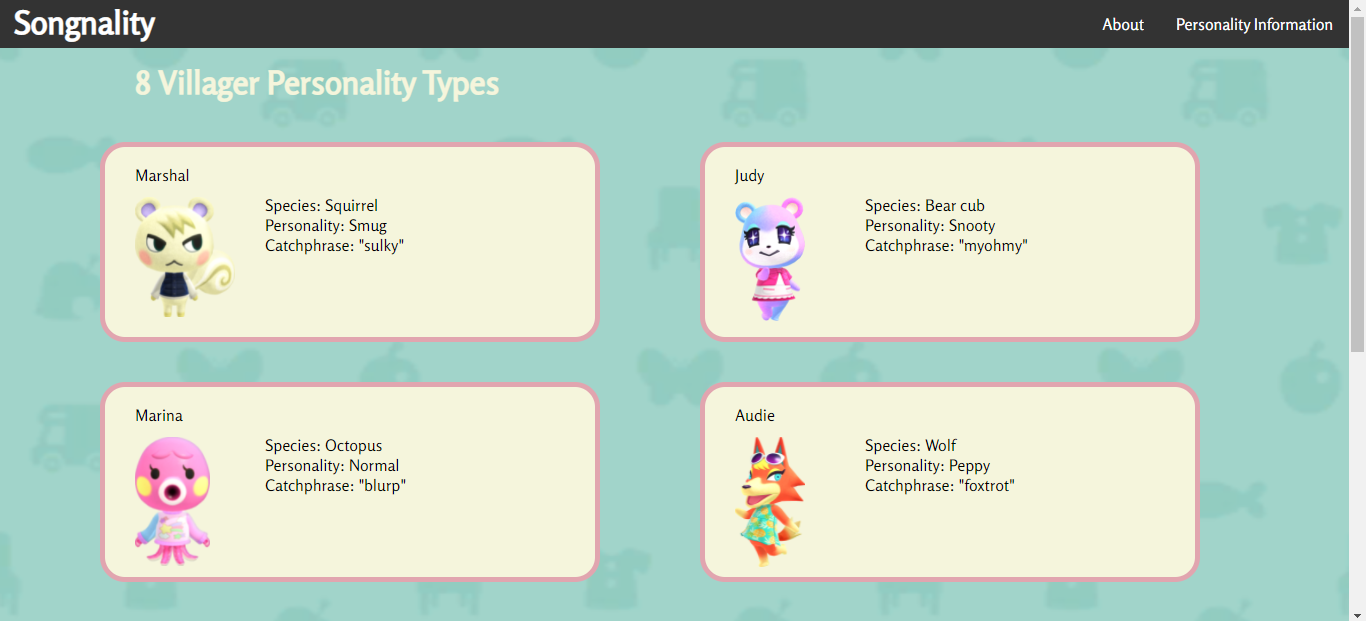 Songnality

About Personality Information

8 Villager Personality Types

Marshal

Species: Squirrel
Personality: Smug
Catchphrase: "sulky"

Judy

Species: Bear cub
Personality: Snooty
Catchphrase: "myohmy"

Marina

Species: Octopus
Personality: Normal
Catchphrase: "blurp"

Audie

Species: Wolf
Personality: Peppy
Catchphrase: "foxtrot"